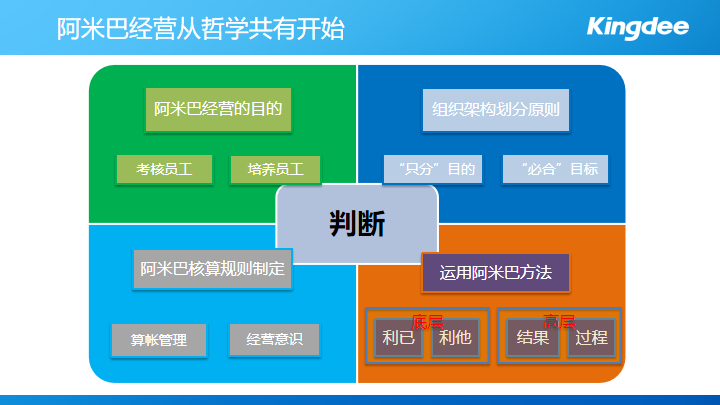 阿米巴经营从哲学共有开始

Kingdee

阿米巴经营的目的

考核员工

培养员工

组织架构划分原则

“只分”目的

“必合”目标

判断

阿米巴核算规则制定

算帐管理

经营意识

运用阿米巴方法

底层

利已

利他

高层

结果

过程